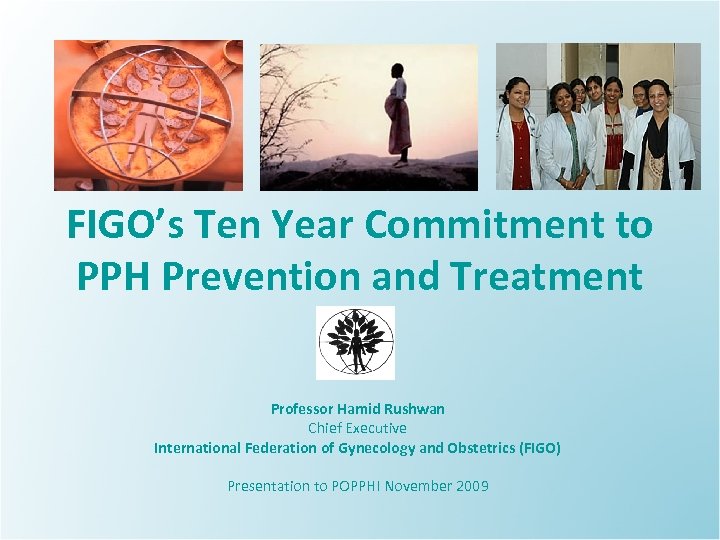 FIGO's Ten Year Commitment to PPH Prevention and Treatment

Professor Hamid Rushwan
Chief Executive
International Federation of Gynecology and Obstetrics (FIGO)

Presentation to POPPHI November 2009